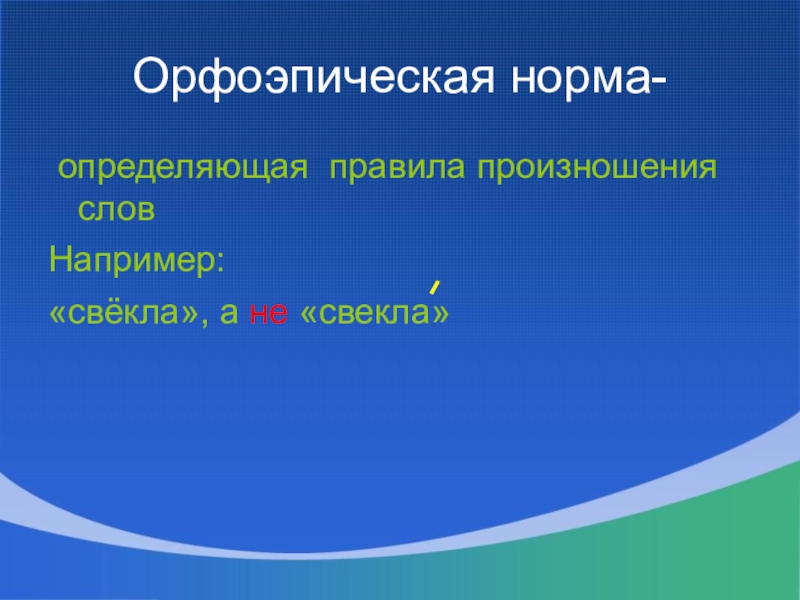 Орфоэпическая норма-

определяющая правила произношения слов

Например:

«свёкла», а не «свекла́»